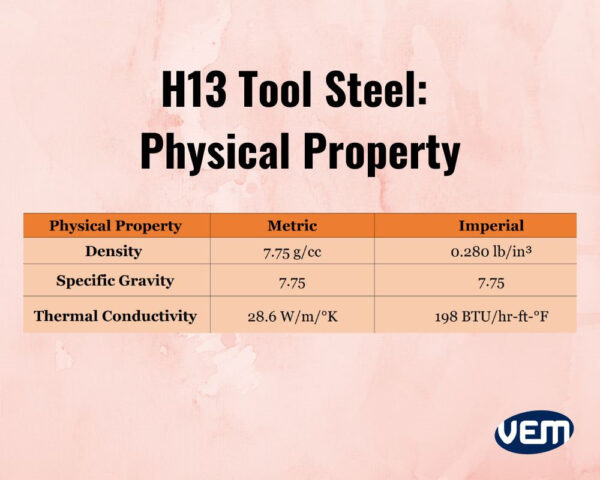 H13 Tool Steel: Physical Property

| Physical Property | Metric | Imperial |
|---|---|---|
| Density | 7.75 g/cc | 0.280 lb/in³ |
| Specific Gravity | 7.75 | 7.75 |
| Thermal Conductivity | 28.6 W/m/°K | 198 BTU/hr-ft-°F |

VEM